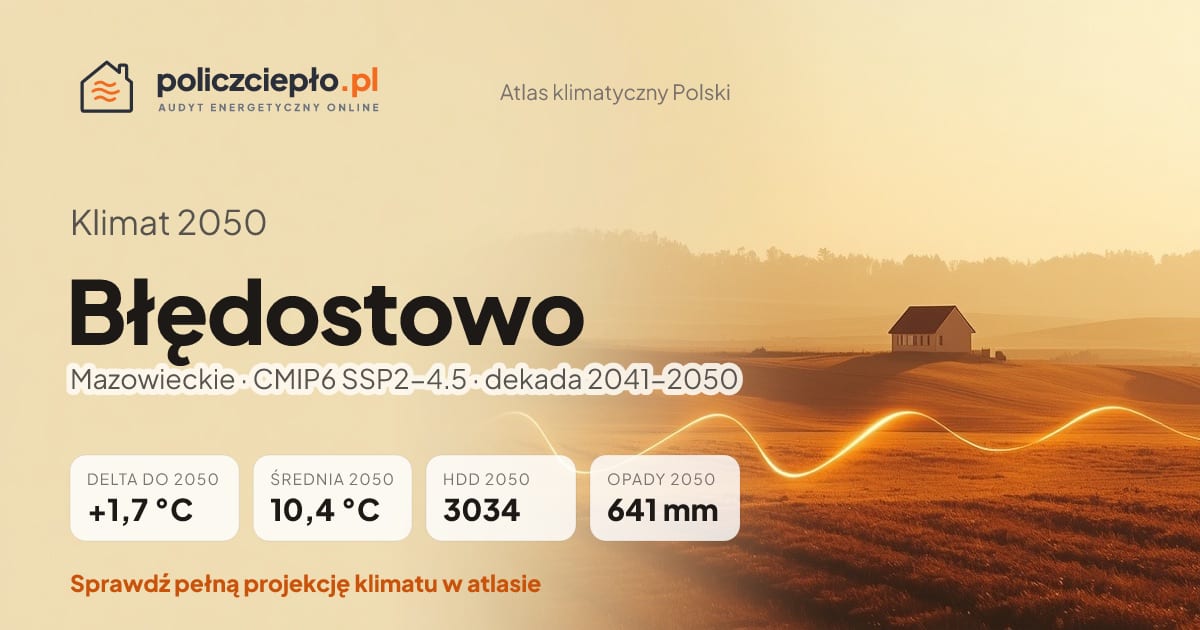 policzciepło.pl
AUDYT ENERGETYCZNY ONLINE

Atlas klimatyczny Polski

Klimat 2050

Błędostowo

Mazowieckie · CMIP6 SSP2–4.5 · dekada 2041–2050

DELTA DO 2050
+1,7 °C

ŚREDNIA 2050
10,4 °C

HDD 2050
3034

OPADY 2050
641 mm

Sprawdź pełną projekcję klimatu w atlasie